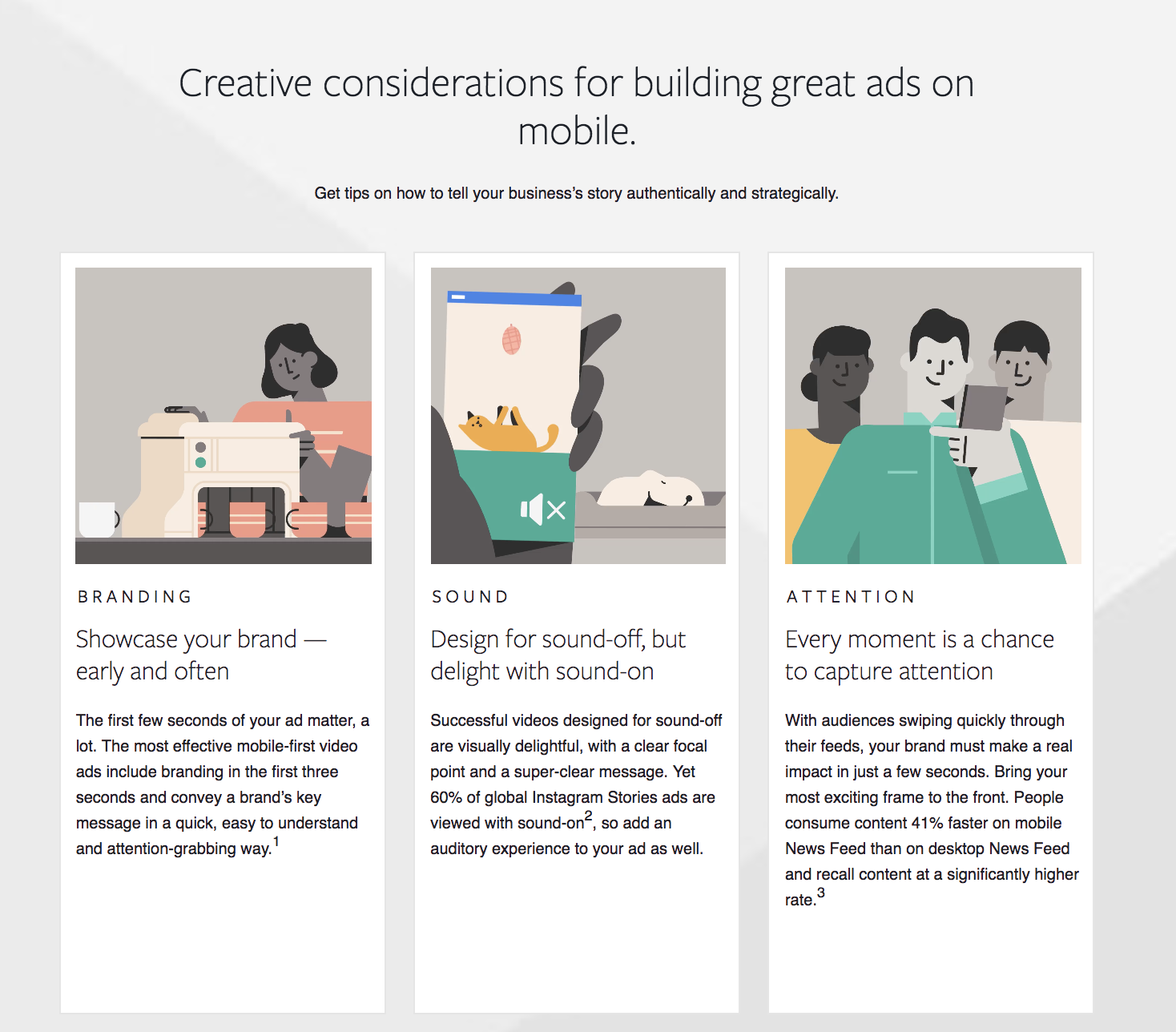 Creative considerations for building great ads on mobile.

Get tips on how to tell your business's story authentically and strategically.

BRANDING

Showcase your brand — early and often

The first few seconds of your ad matter, a lot. The most effective mobile-first video ads include branding in the first three seconds and convey a brand's key message in a quick, easy to understand and attention-grabbing way.$^1$

SOUND

Design for sound-off, but delight with sound-on

Successful videos designed for sound-off are visually delightful, with a clear focal point and a super-clear message. Yet 60% of global Instagram Stories ads are viewed with sound-on$^2$, so add an auditory experience to your ad as well.

ATTENTION

Every moment is a chance to capture attention

With audiences swiping quickly through their feeds, your brand must make a real impact in just a few seconds. Bring your most exciting frame to the front. People consume content 41% faster on mobile News Feed than on desktop News Feed and recall content at a significantly higher rate.$^3$